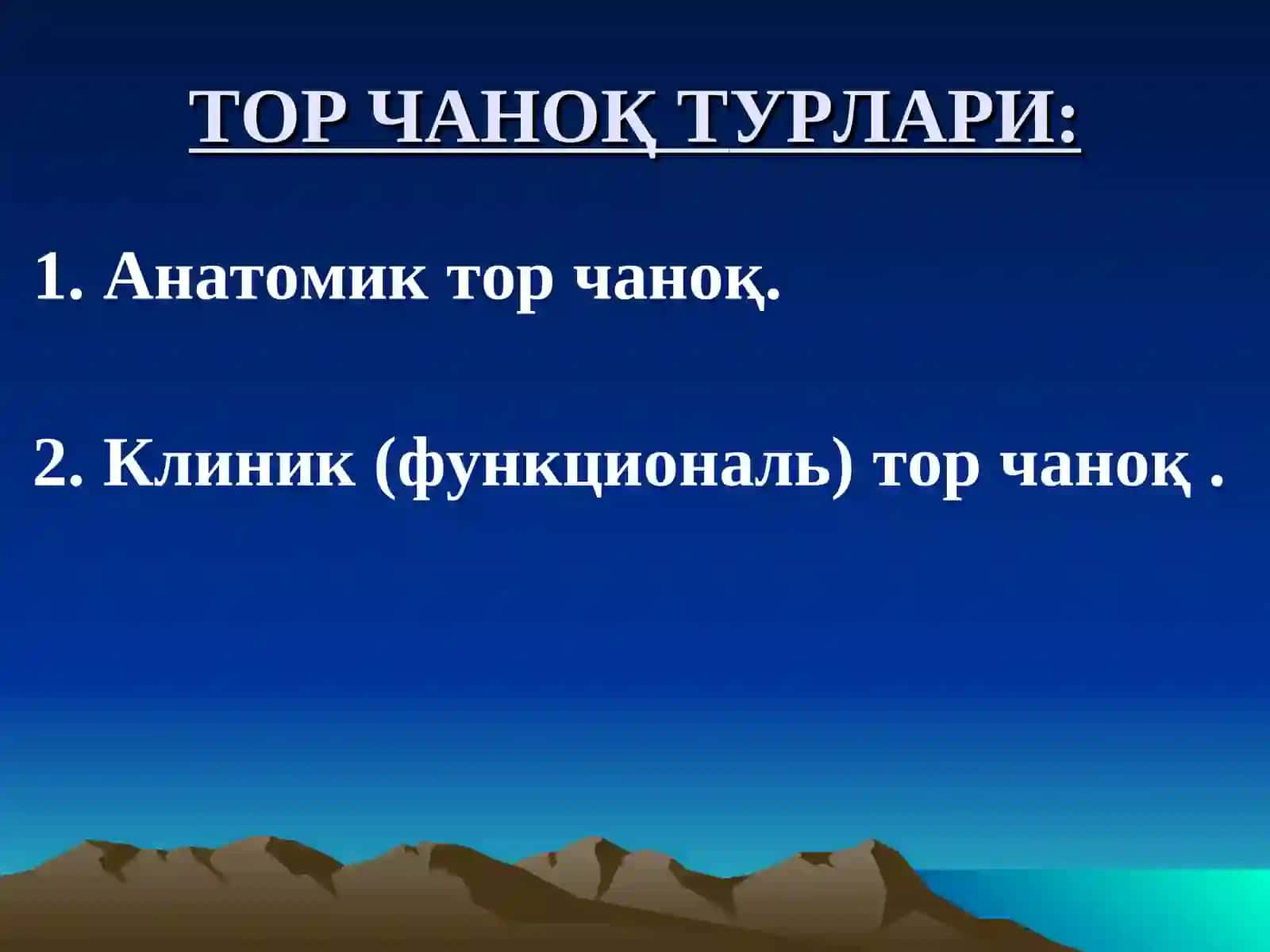 ТОР ЧАНОҚ ТУРЛАРИ:

1. Анатомик тор чаноқ.

2. Клиник (функциональ) тор чаноқ .